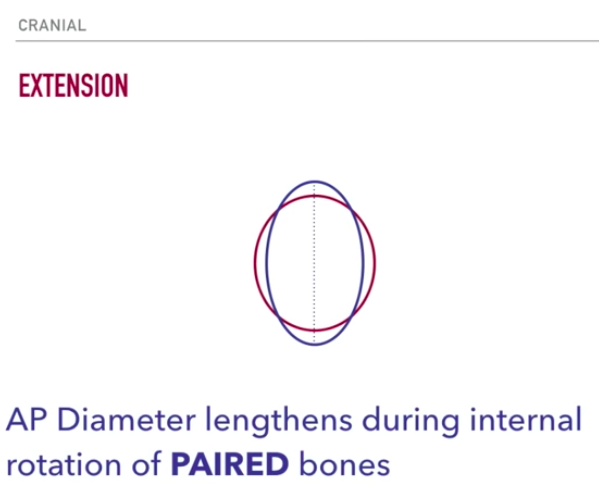 CRANIAL

EXTENSION

AP Diameter lengthens during internal rotation of PAIRED bones